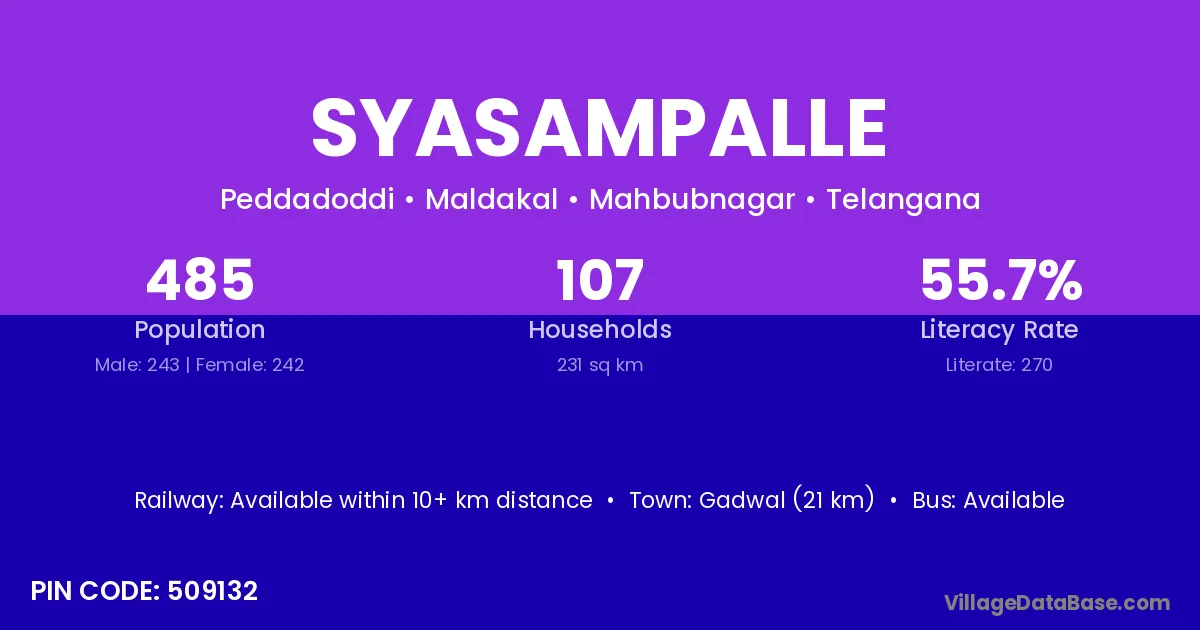 SYASAMPALLE

Peddadoddi • Maldakal • Mahbubnagar • Telangana

485
Population
Male: 243 | Female: 242

107
Households
231 sq km

55.7%
Literacy Rate
Literate: 270

Railway: Available within 10+ km distance • Town: Gadwal (21 km) • Bus: Available

PIN CODE: 509132

VillageDataBase.com